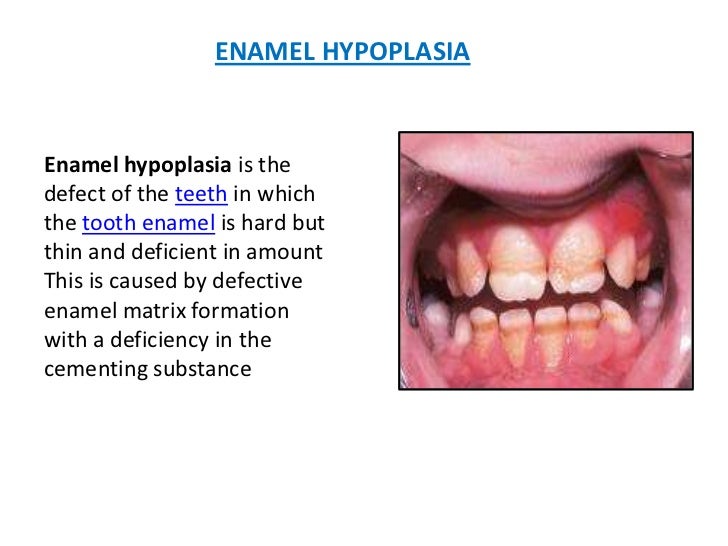 ENAMEL HYPOPLASIA

Enamel hypoplasia is the defect of the teeth in which the tooth enamel is hard but thin and deficient in amount This is caused by defective enamel matrix formation with a deficiency in the cementing substance